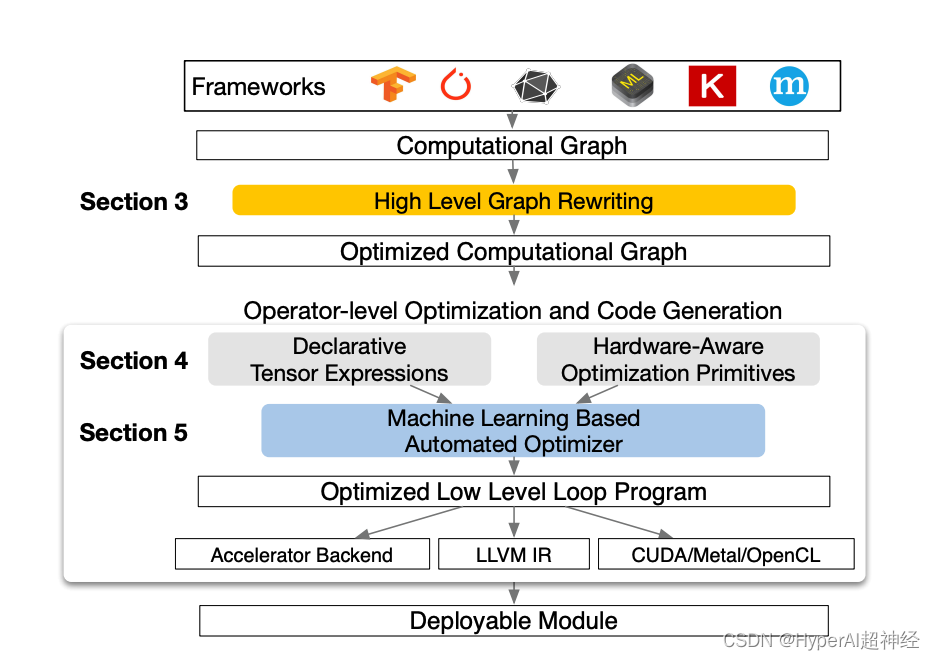 Frameworks

ML

K

m

Computational Graph

Section 3

High Level Graph Rewriting

Optimized Computational Graph

Operator-level Optimization and Code Generation

Section 4

Declarative Tensor Expressions

Hardware-Aware Optimization Primitives

Section 5

Machine Learning Based Automated Optimizer

Optimized Low Level Loop Program

Accelerator Backend

LLVM IR

CUDA/Metal/OpenCL

Deployable Module

CSDN @HyperAI超神经